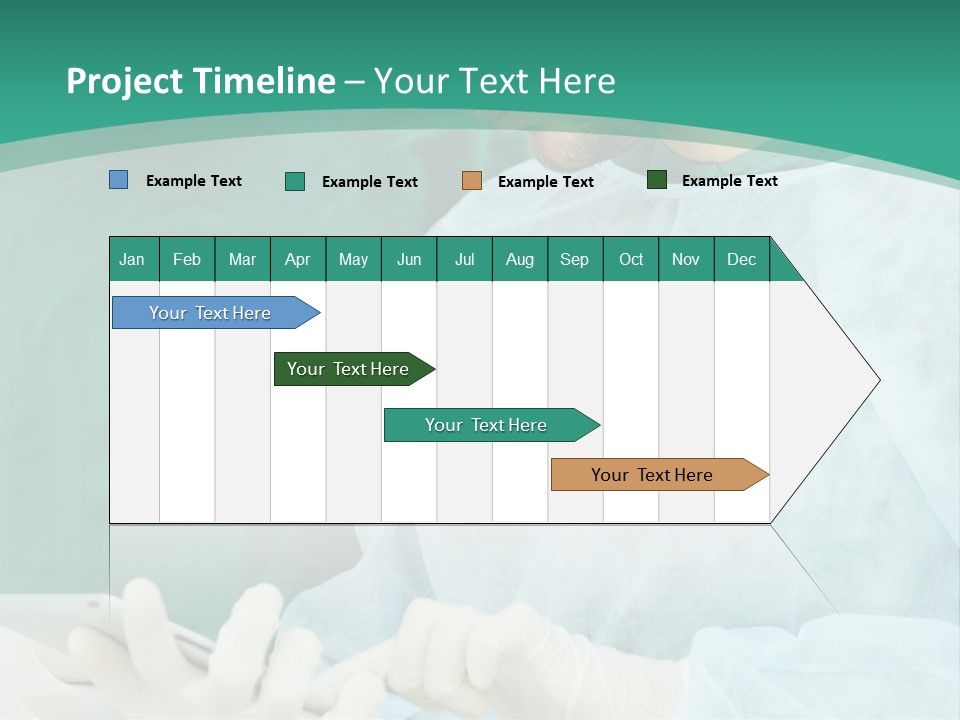 Project Timeline – Your Text Here

Example Text Example Text Example Text Example Text

| Jan | Feb | Mar | Apr | May | Jun | Jul | Aug | Sep | Oct | Nov | Dec |
|---|---|---|---|---|---|---|---|---|---|---|---|

Your Text Here

Your Text Here

Your Text Here

Your Text Here